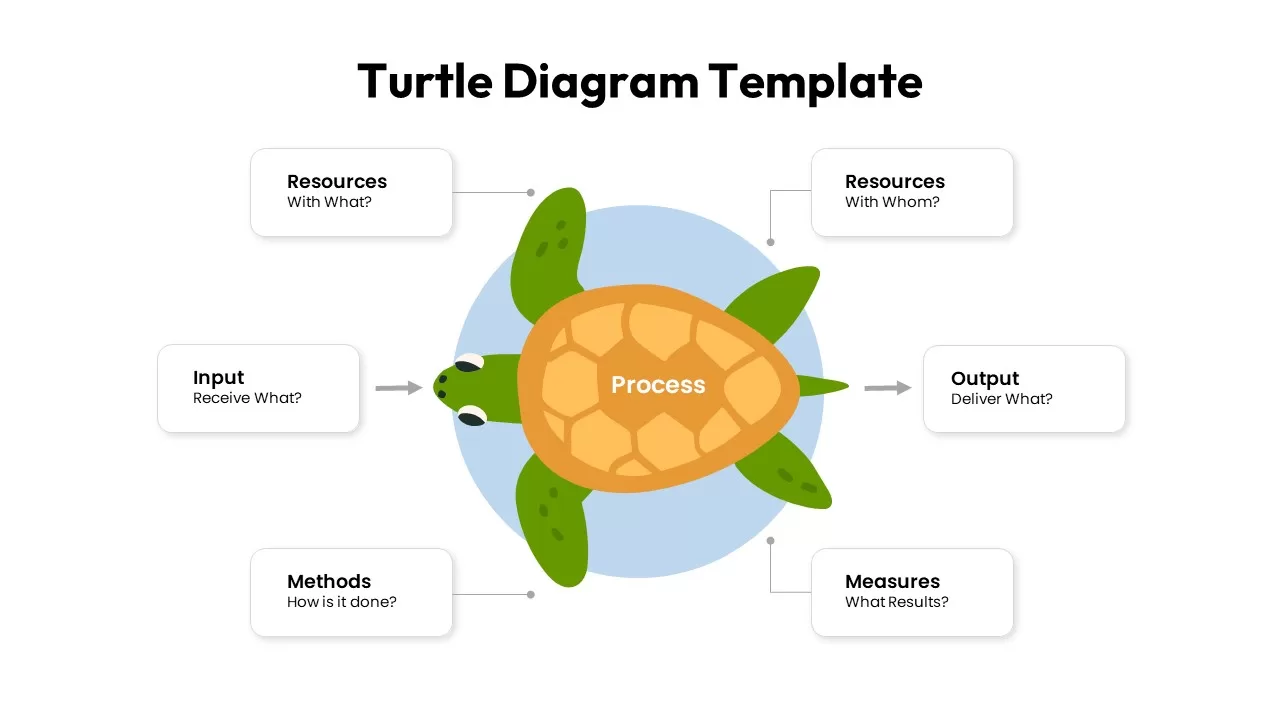 Turtle Diagram Template

Resources
With What?

Resources
With Whom?

Input
Receive What?

Process

Output
Deliver What?

Methods
How is it done?

Measures
What Results?